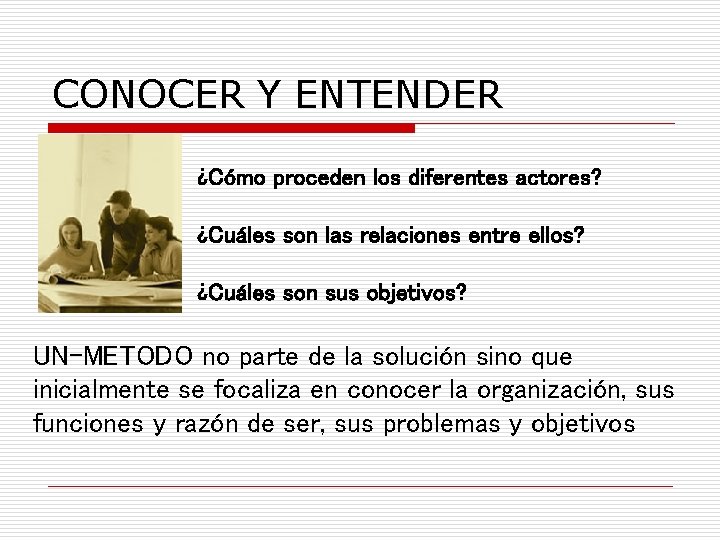 CONOCER Y ENTENDER

¿Cómo proceden los diferentes actores?

¿Cuáles son las relaciones entre ellos?

¿Cuáles son sus objetivos?

UN-METODO no parte de la solución sino que inicialmente se focaliza en conocer la organización, sus funciones y razón de ser, sus problemas y objetivos